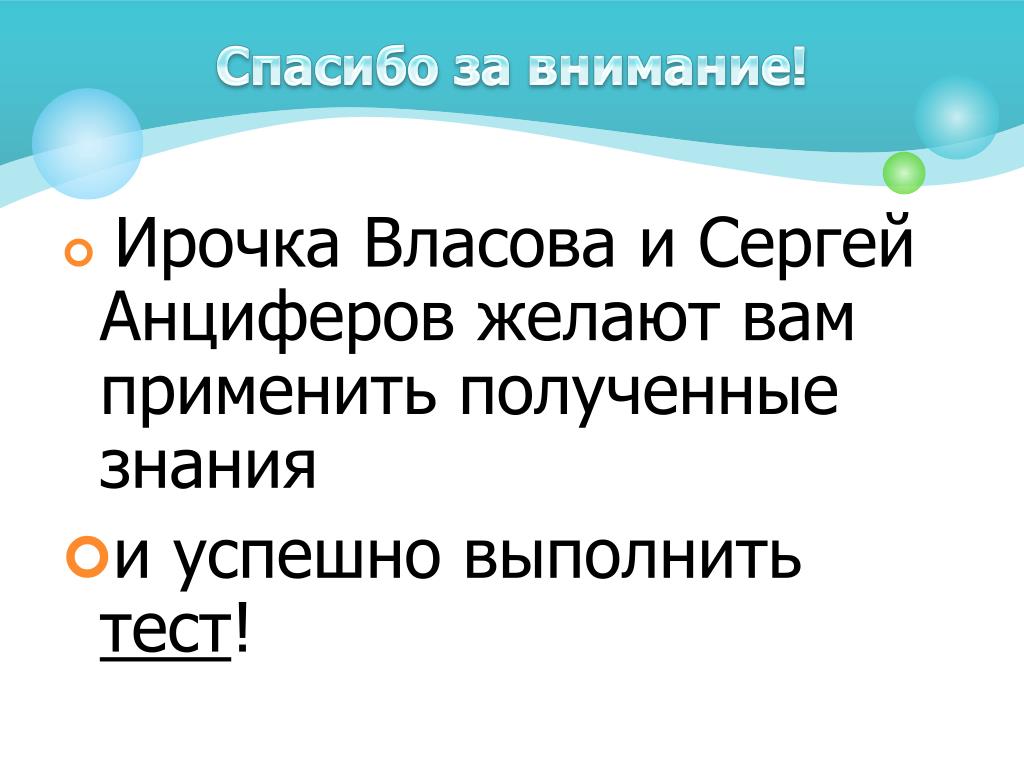 Спасибо за внимание!

Ирочка Власова и Сергей Анциферов желают вам применить полученные знания

и успешно выполнить тест!